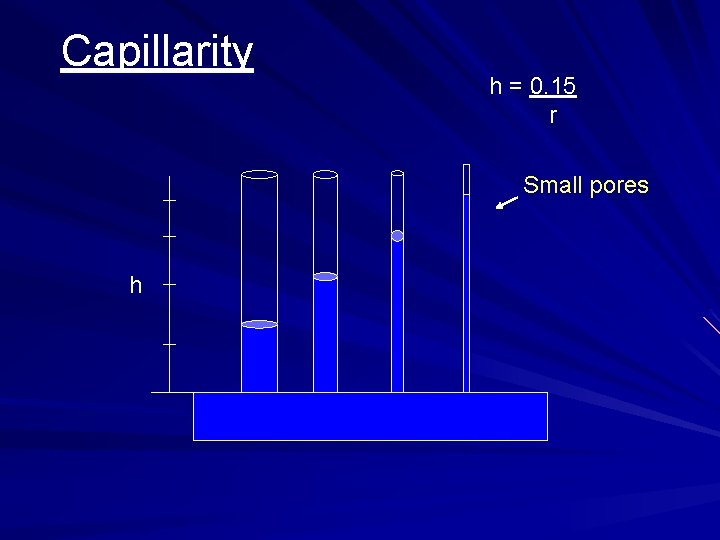 Capillarity

$h = \frac{0.15}{r}$

Small pores

h